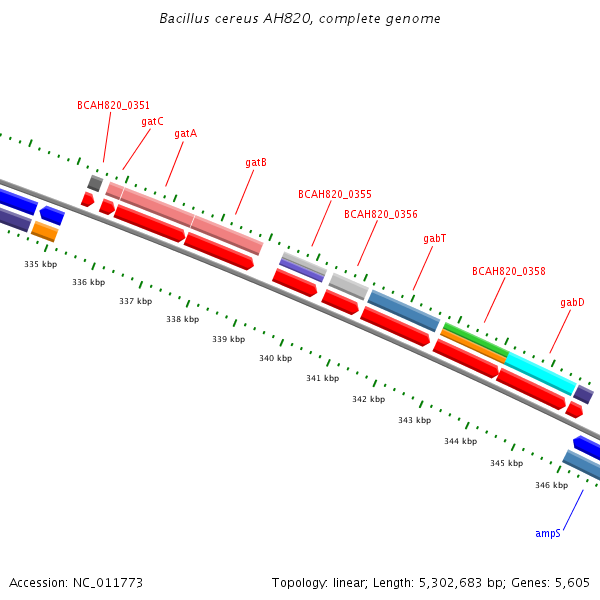 Bacillus cereus AH820, complete genome

BCAH820_0351
gatC
gatA
gatB
BCAH820_0355
BCAH820_0356
gabT
BCAH820_0358
gabD

335 kbp
336 kbp
337 kbp
338 kbp
339 kbp
340 kbp
341 kbp
342 kbp
343 kbp
344 kbp
345 kbp
346 kbp

ampS

Accession: NC_011773

Topology: linear; Length: 5,302,683 bp; Genes: 5,605